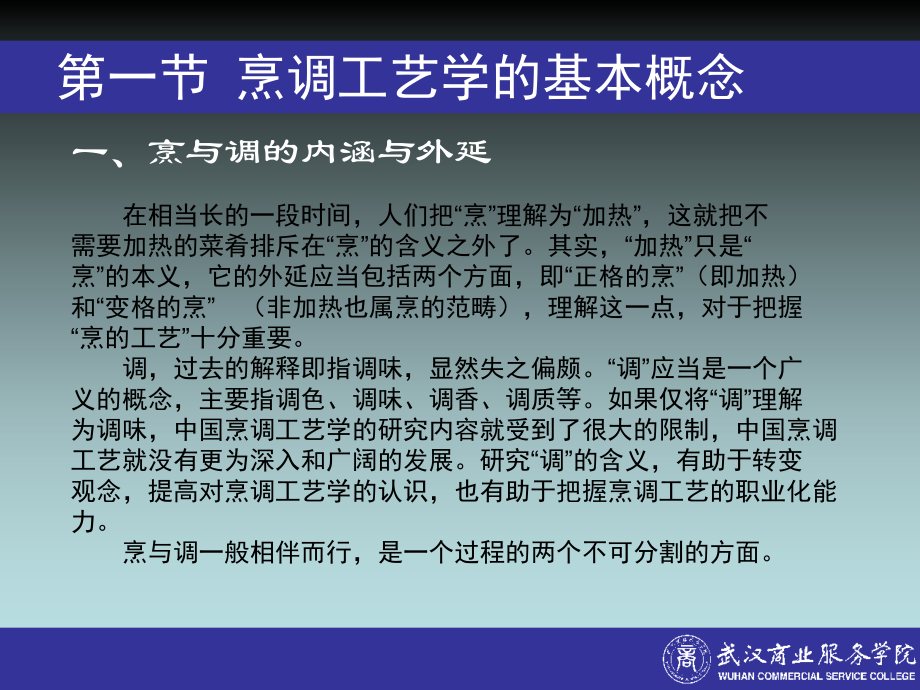 第一节 烹调工艺学的基本概念

一、烹与调的内涵与外延

在相当长的一段时间，人们把“烹”理解为“加热”，这就把不需要加热的菜肴排斥在“烹”的含义之外了。其实，“加热”只是“烹”的本义，它的外延应当包括两个方面，即“正格的烹”（即加热）和“变格的烹” （非加热也属烹的范畴），理解这一点，对于把握“烹的工艺”十分重要。

调，过去的解释即指调味，显然失之偏颇。“调”应当是一个广义的概念，主要指调色、调味、调香、调质等。如果仅将“调”理解为调味，中国烹调工艺学的研究内容就受到了很大的限制，中国烹调工艺就没有更为深入和广阔的发展。研究“调”的含义，有助于转变观念，提高对烹调工艺学的认识，也有助于把握烹调工艺的职业化能力。

烹与调一般相伴而行，是一个过程的两个不可分割的方面。

武汉商业服务学院
WUHAN COMMERCIAL SERVICE COLLEGE